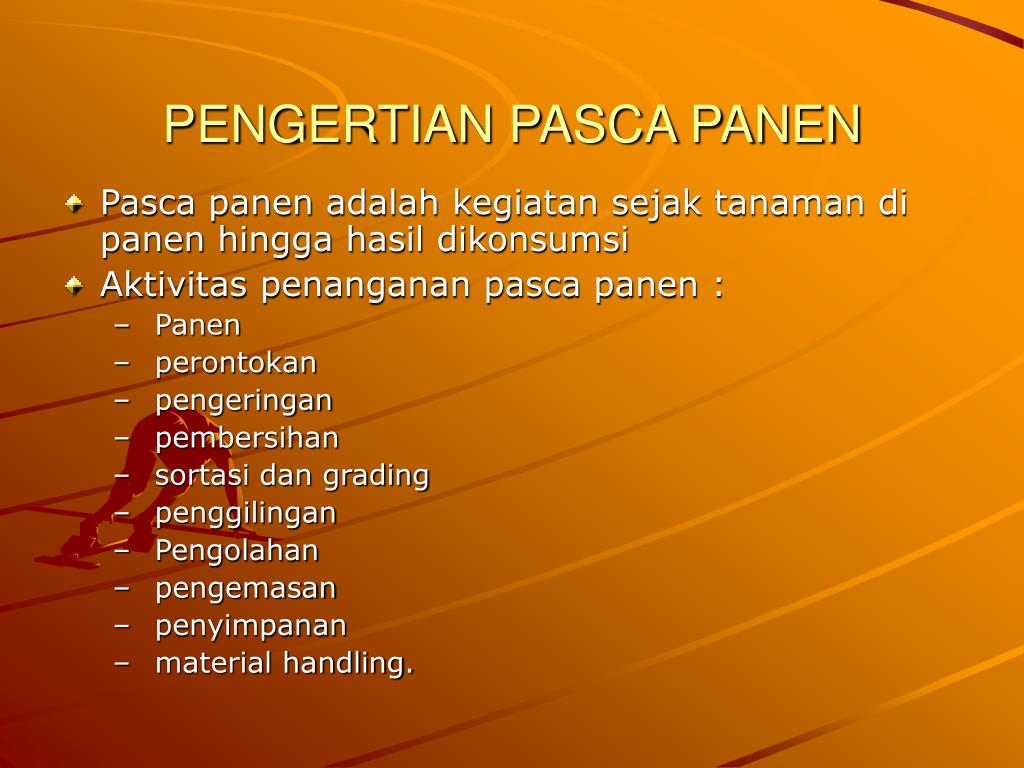 PENGERTIAN PASCA PANEN

Pasca panen adalah kegiatan sejak tanaman di panen hingga hasil dikonsumsi

Aktivitas penanganan pasca panen :
– Panen
– perontokan
– pengeringan
– pembersihan
– sortasi dan grading
– penggilingan
– Pengolahan
– pengemasan
– penyimpanan
– material handling.